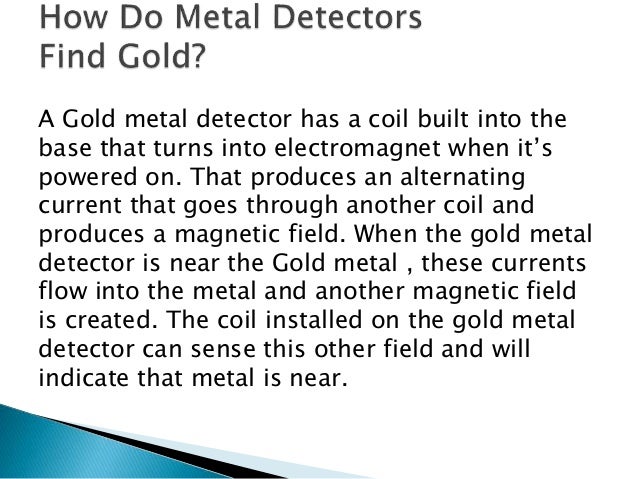 How Do Metal Detectors Find Gold?

A Gold metal detector has a coil built into the base that turns into electromagnet when it’s powered on. That produces an alternating current that goes through another coil and produces a magnetic field. When the gold metal detector is near the Gold metal , these currents flow into the metal and another magnetic field is created. The coil installed on the gold metal detector can sense this other field and will indicate that metal is near.